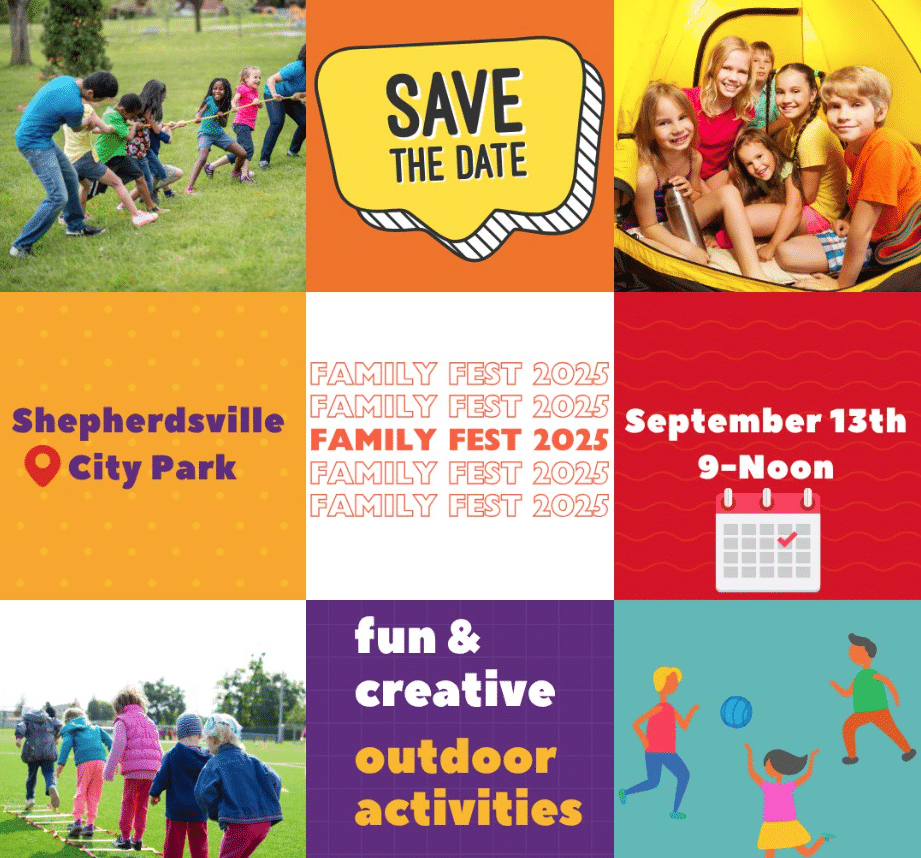 SAVE THE DATE

Shepherdsville City Park

FAMILY FEST 2025
FAMILY FEST 2025
FAMILY FEST 2025
FAMILY FEST 2025
FAMILY FEST 2025

September 13th
9-Noon

fun & creative
outdoor activities